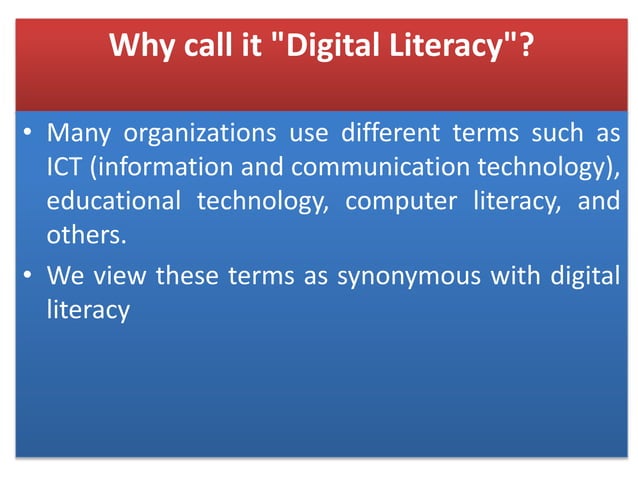 Why call it "Digital Literacy"?

• Many organizations use different terms such as ICT (information and communication technology), educational technology, computer literacy, and others.

• We view these terms as synonymous with digital literacy